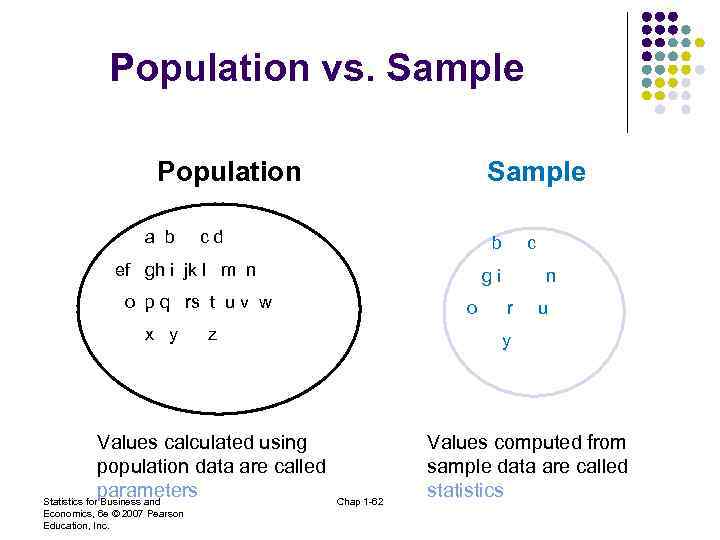 Population vs. Sample

Population

a b c d
ef gh i jk l m n
o p q rs t u v w
x y z

Values calculated using population data are called parameters

Sample

b c
g i n
o r u
y

Values computed from sample data are called statistics

Statistics for Business and Economics, 6e © 2007 Pearson Education, Inc.

Chap 1-62